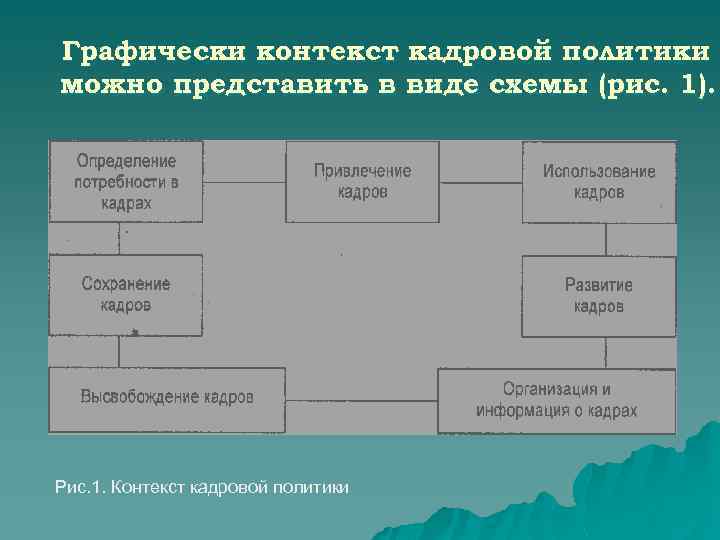 Графически контекст кадровой политики можно представить в виде схемы (рис. 1).

Определение потребности в кадрах

Привлечение кадров

Использование кадров

Сохранение кадров

Развитие кадров

Высвобождение кадров

Организация и информация о кадрах

Рис.1. Контекст кадровой политики